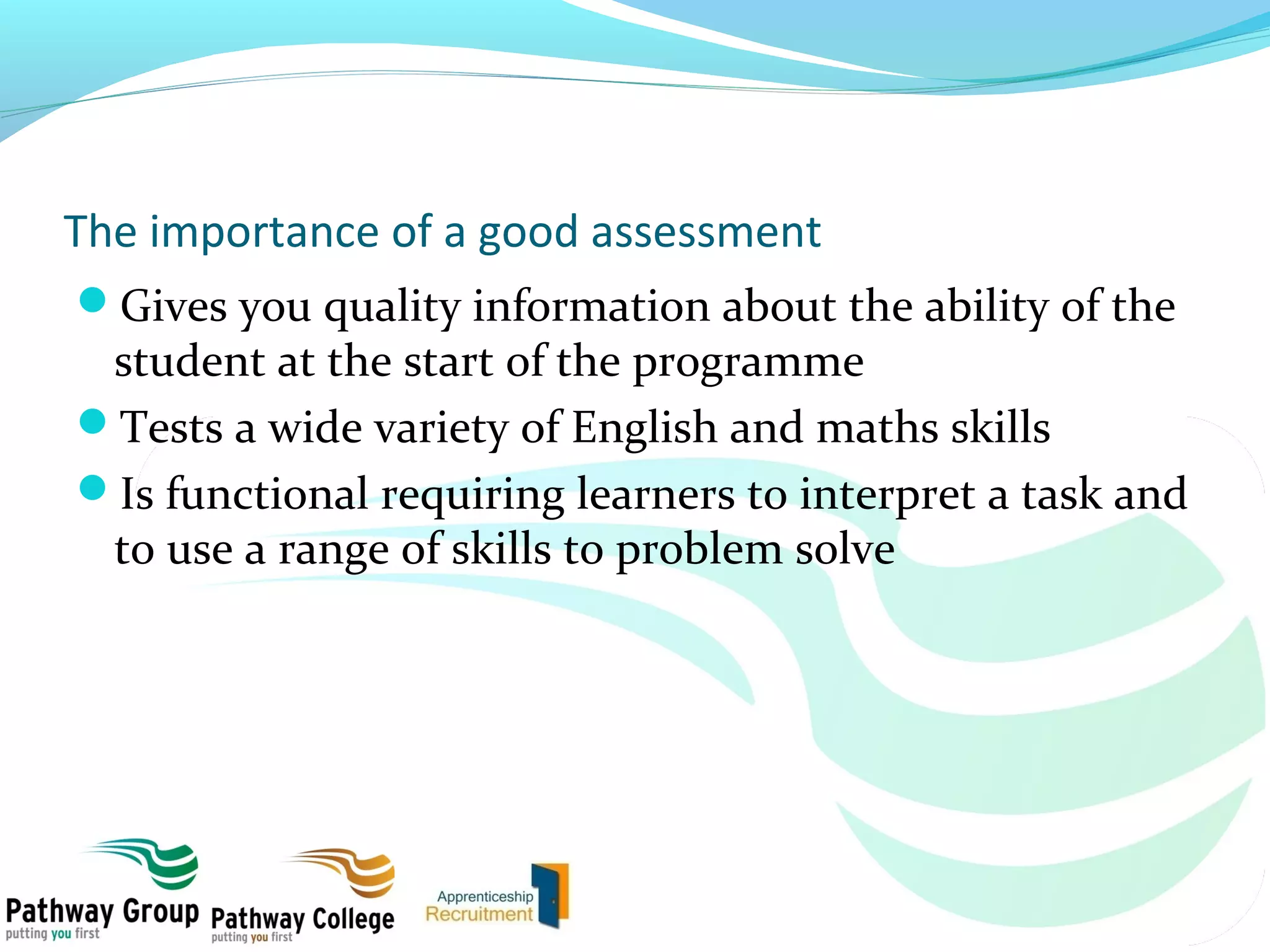 The importance of a good assessment

- Gives you quality information about the ability of the student at the start of the programme
- Tests a wide variety of English and maths skills
- Is functional requiring learners to interpret a task and to use a range of skills to problem solve

Pathway Group
putting you first

Pathway College
putting you first

Apprenticeship
Recruitment